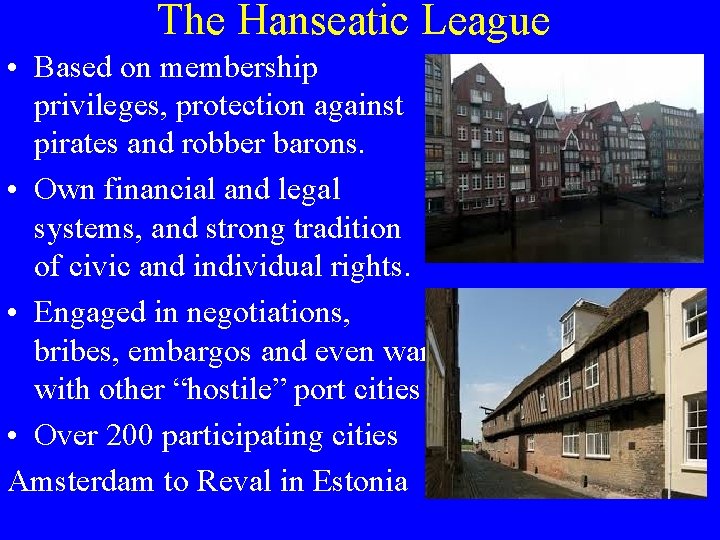 The Hanseatic League

• Based on membership privileges, protection against pirates and robber barons.

• Own financial and legal systems, and strong tradition of civic and individual rights.

• Engaged in negotiations, bribes, embargos and even war with other “hostile” port cities

• Over 200 participating cities

Amsterdam to Reval in Estonia